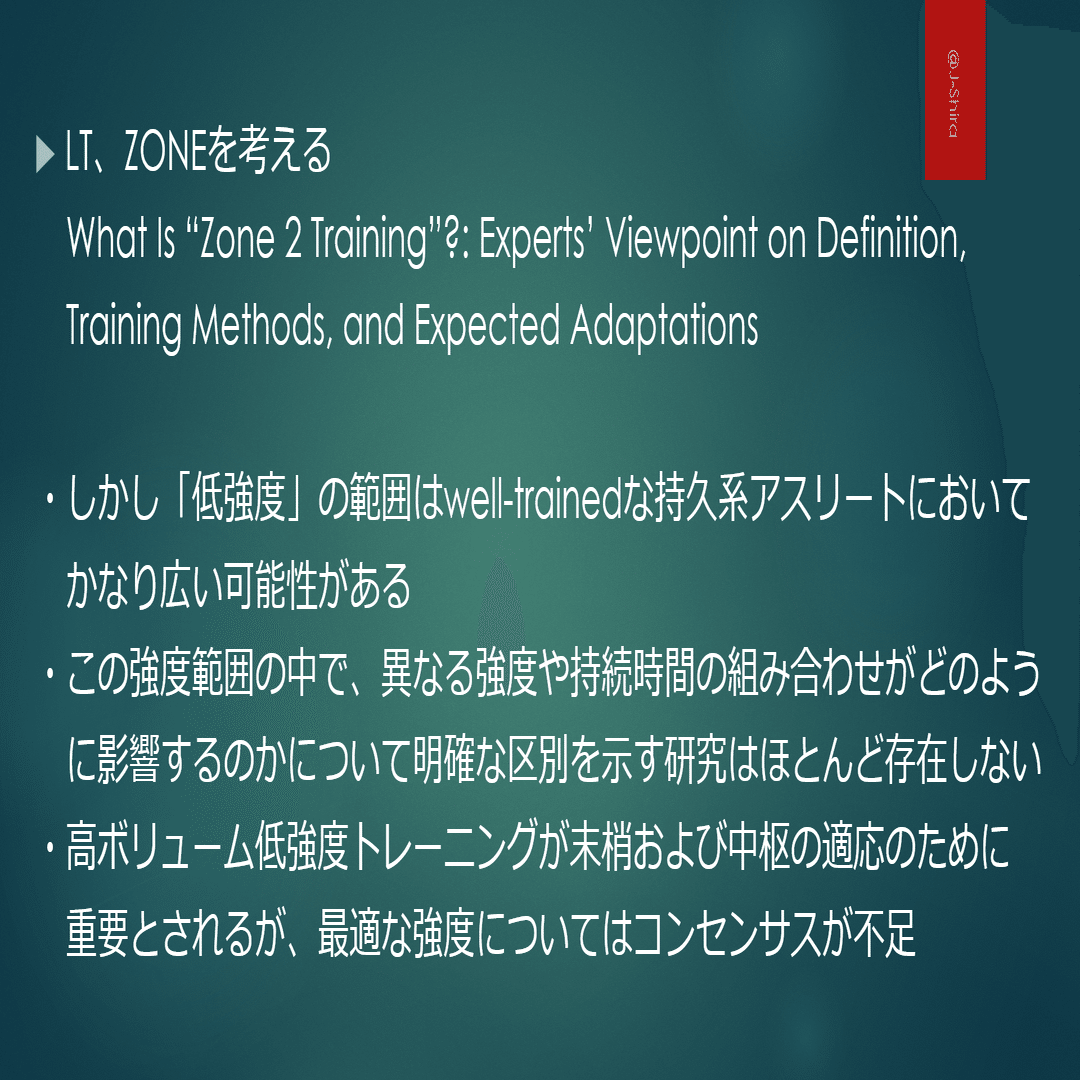 @J-Shira

LT、ZONEを考える
What Is “Zone 2 Training”?: Experts’ Viewpoint on Definition, Training Methods, and Expected Adaptations

・しかし「低強度」の範囲はwell-trainedな持久系アスリートにおいてかなり広い可能性がある
・この強度範囲の中で、異なる強度や持続時間の組み合わせがどのように影響するのかについて明確な区別を示す研究はほとんど存在しない
・高ボリューム低強度トレーニングが末梢および中枢の適応のために重要とされるが、最適な強度についてはコンセンサスが不足